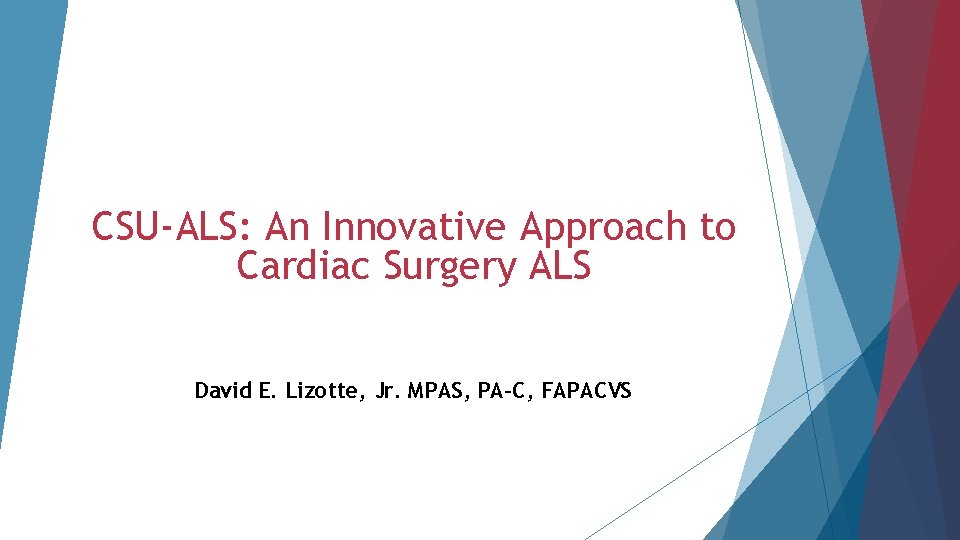 CSU-ALS: An Innovative Approach to Cardiac Surgery ALS

David E. Lizotte, Jr. MPAS, PA-C, FAPACVS